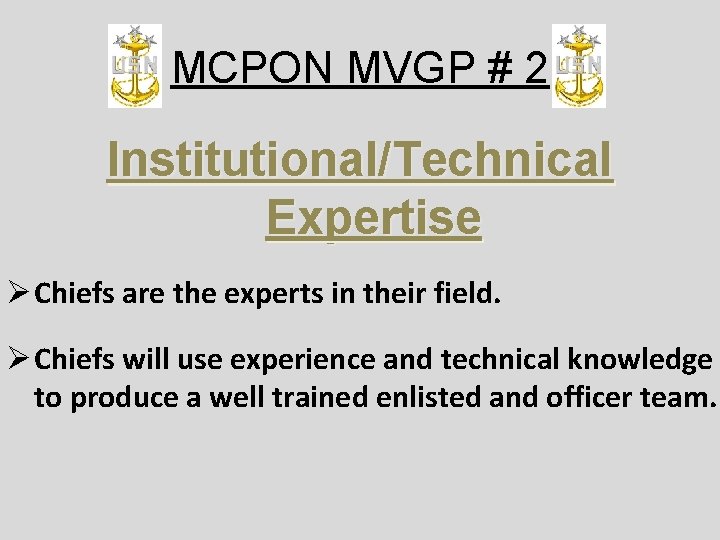 USN MCPON MVGP # 2 USN

Institutional/Technical Expertise

➢ Chiefs are the experts in their field.

➢ Chiefs will use experience and technical knowledge to produce a well trained enlisted and officer team.